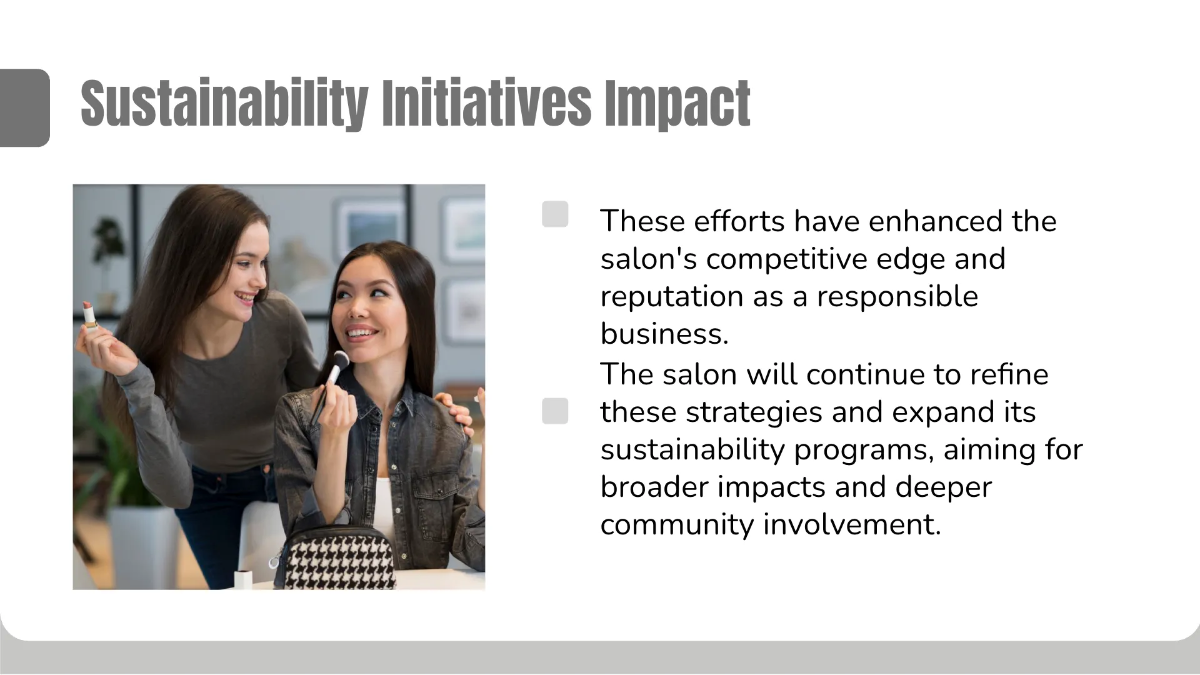 Sustainability Initiatives Impact

These efforts have enhanced the salon's competitive edge and reputation as a responsible business.

The salon will continue to refine these strategies and expand its sustainability programs, aiming for broader impacts and deeper community involvement.